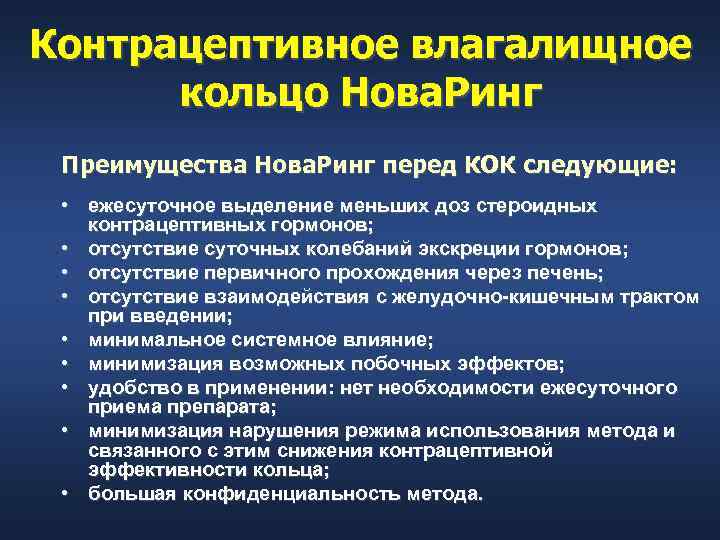 Контрацептивное влагалищное кольцо НоваРинг

Преимущества НоваРинг перед КОК следующие:

• ежесуточное выделение меньших доз стероидных контрацептивных гормонов;
• отсутствие суточных колебаний экскреции гормонов;
• отсутствие первичного прохождения через печень;
• отсутствие взаимодействия с желудочно-кишечным трактом при введении;
• минимальное системное влияние;
• минимизация возможных побочных эффектов;
• удобство в применении: нет необходимости ежесуточного приема препарата;
• минимизация нарушения режима использования метода и связанного с этим снижения контрацептивной эффективности кольца;
• большая конфиденциальность метода.